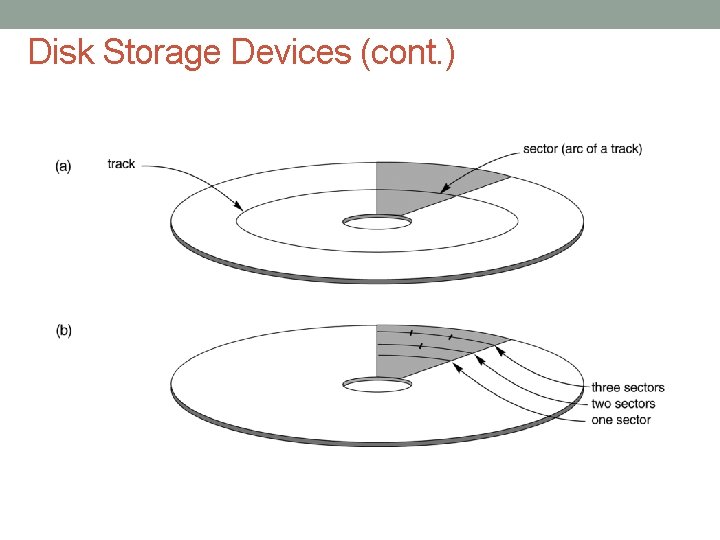 Disk Storage Devices (cont.)

(a)

track

sector (arc of a track)

(b)

three sectors

two sectors

one sector